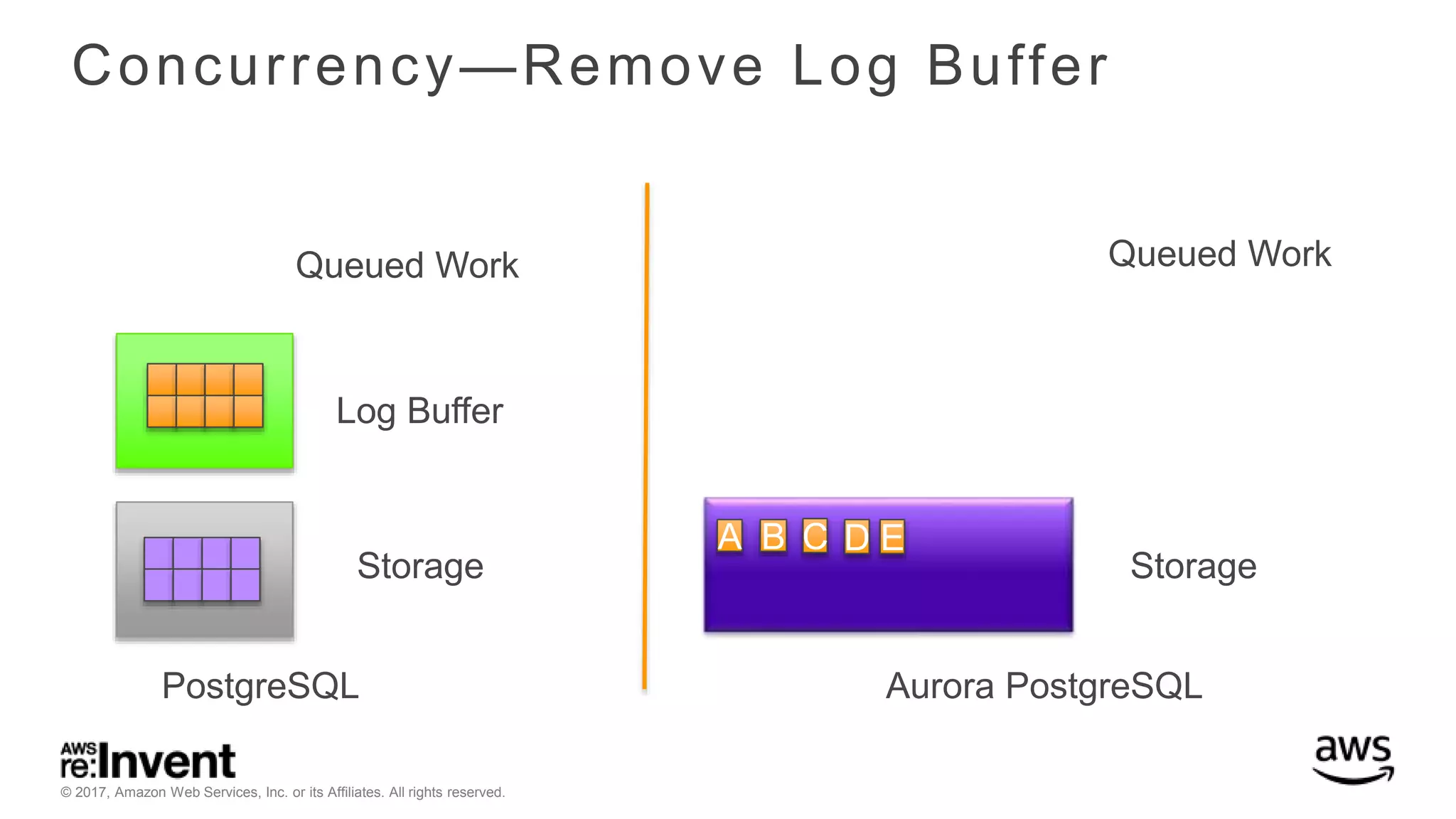 Concurrency—Remove Log Buffer

Queued Work

Log Buffer

Storage

PostgreSQL

Queued Work

A B C D E

Storage

Aurora PostgreSQL

AWS re:Invent

© 2017, Amazon Web Services, Inc. or its Affiliates. All rights reserved.

aws